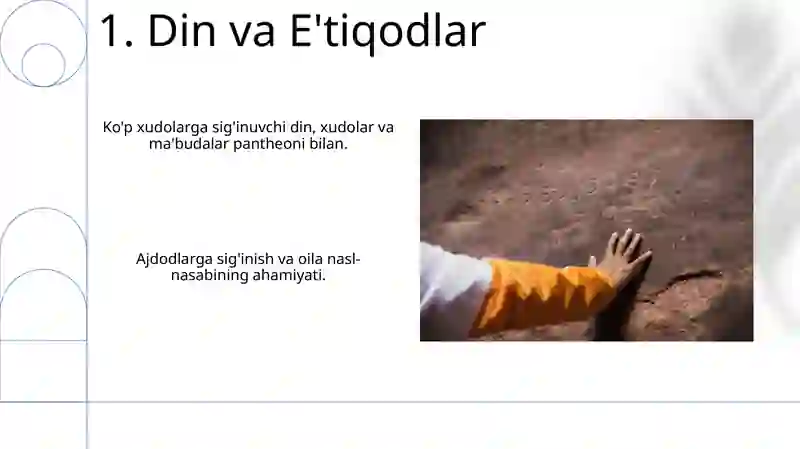 1. Din va E'tiqodlar

Ko'p xudolarga sig'inuvchi din, xudolar va ma'budalar pantheoni bilan.

Ajdodlarga sig'inish va oila nasl-nasabining ahamiyati.